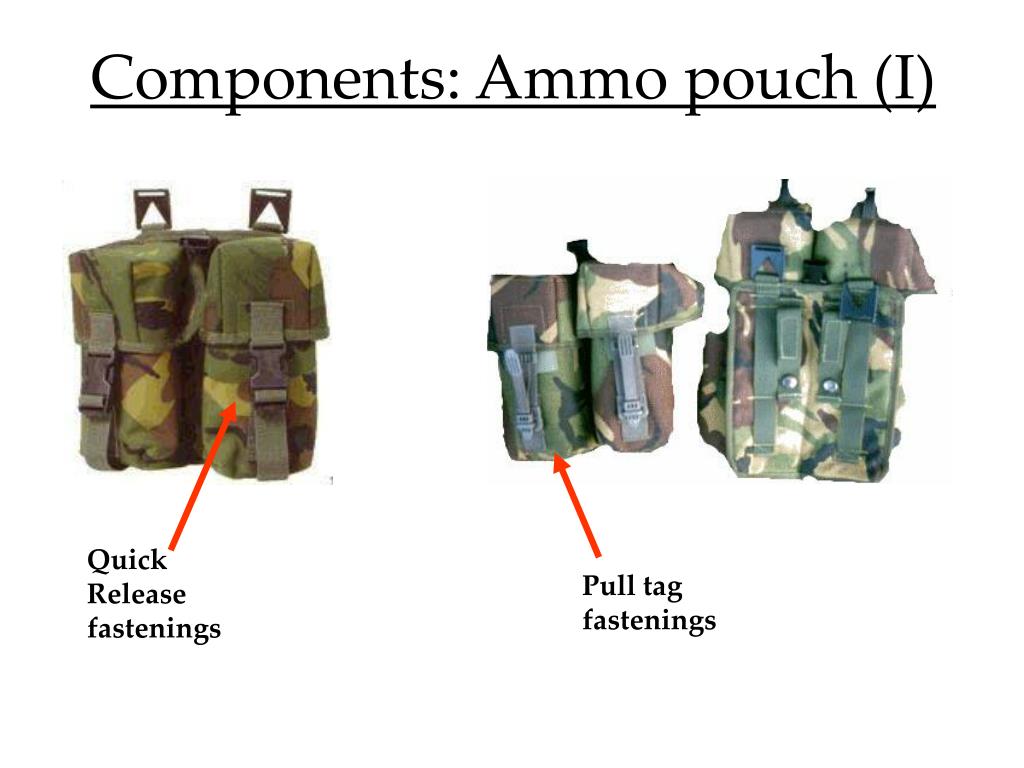 Components: Ammo pouch (I)

Quick Release fastenings

Pull tag fastenings